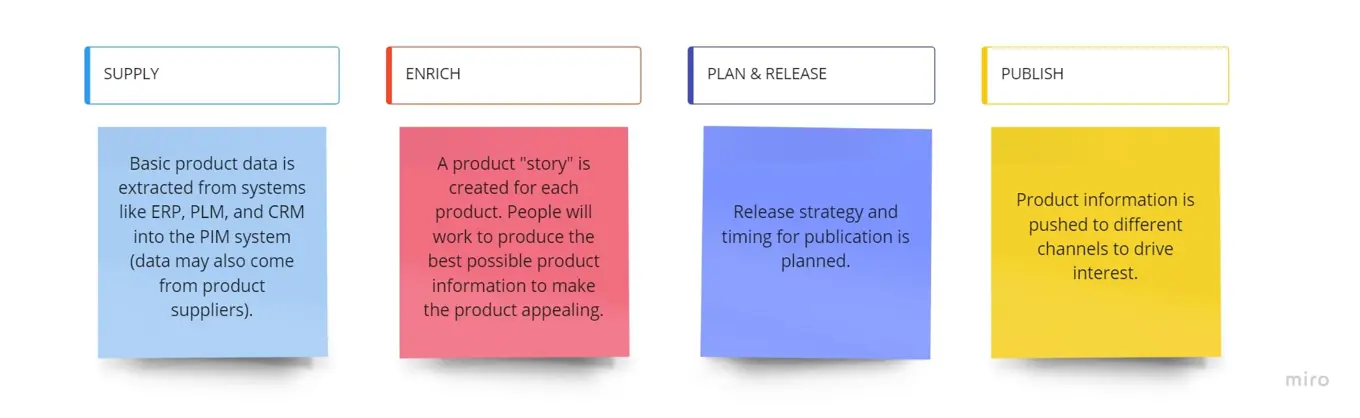 SUPPLY

Basic product data is extracted from systems like ERP, PLM, and CRM into the PIM system (data may also come from product suppliers).

ENRICH

A product "story" is created for each product. People will work to produce the best possible product information to make the product appealing.

PLAN & RELEASE

Release strategy and timing for publication is planned.

PUBLISH

Product information is pushed to different channels to drive interest.

miro